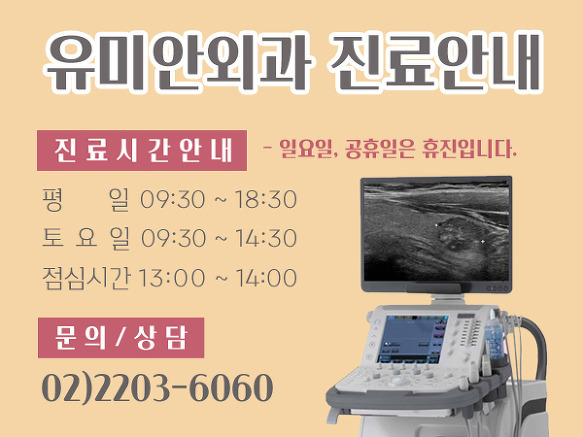 유미안외과 진료안내

진료시간안내

- 일요일, 공휴일은 휴진입니다.

평 일 09:30 ~ 18:30
토 요 일 09:30 ~ 14:30
점심시간 13:00 ~ 14:00

문의 / 상담

02)2203-6060